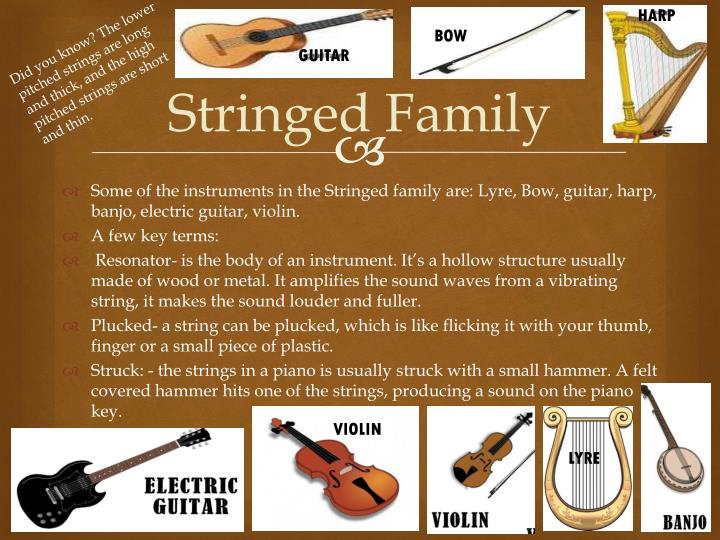 Did you know? The lower pitched strings are long and thick, and the high pitched strings are short and thin.

GUITAR

BOW

HARP

Stringed Family

Some of the instruments in the Stringed family are: Lyre, Bow, guitar, harp, banjo, electric guitar, violin.

A few key terms:

Resonator- is the body of an instrument. It's a hollow structure usually made of wood or metal. It amplifies the sound waves from a vibrating string, it makes the sound louder and fuller.

Plucked- a string can be plucked, which is like flicking it with your thumb, finger or a small piece of plastic.

Struck: - the strings in a piano is usually struck with a small hammer. A felt covered hammer hits one of the strings, producing a sound on the piano key.

ELECTRIC GUITAR

VIOLIN

VIOLIN

LYRE

BANJO